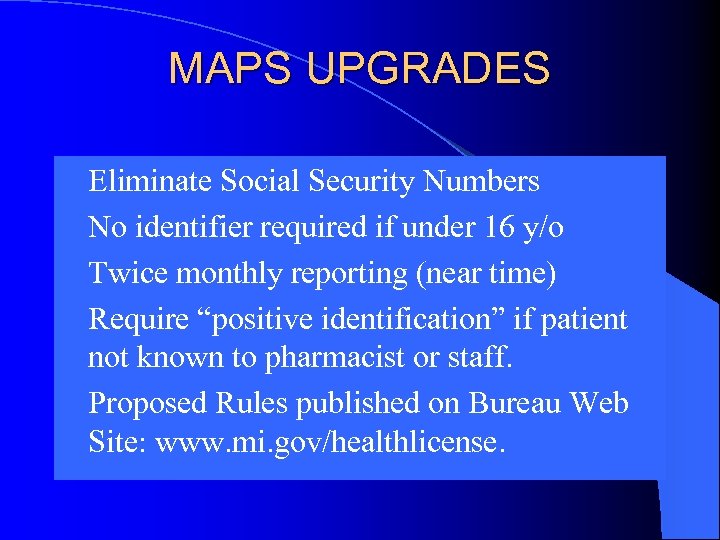 MAPS UPGRADES

Eliminate Social Security Numbers

No identifier required if under 16 y/o

Twice monthly reporting (near time)

Require “positive identification” if patient not known to pharmacist or staff.

Proposed Rules published on Bureau Web Site: www.mi.gov/healthlicense.